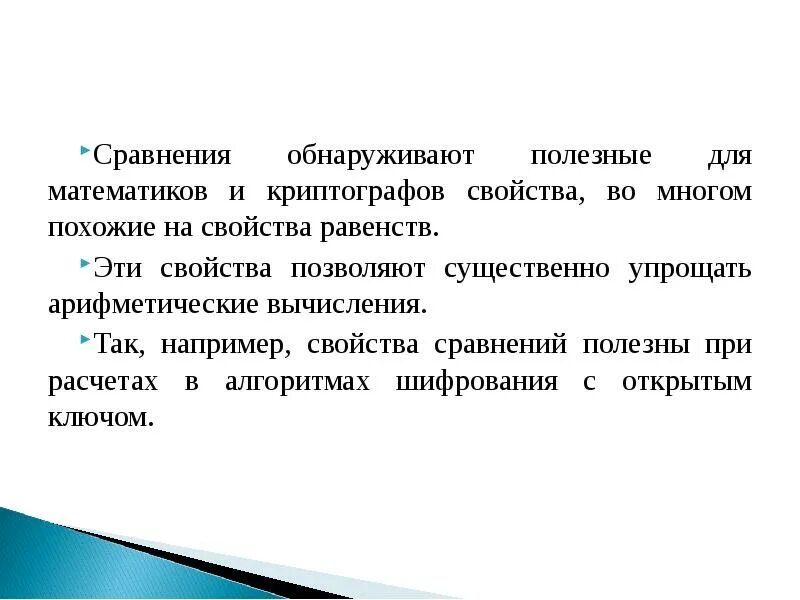 Сравнения обнаруживают полезные для математиков и криптографов свойства, во многом похожие на свойства равенств.

Эти свойства позволяют существенно упрощать арифметические вычисления.

Так, например, свойства сравнений полезны при расчетах в алгоритмах шифрования с открытым ключом.